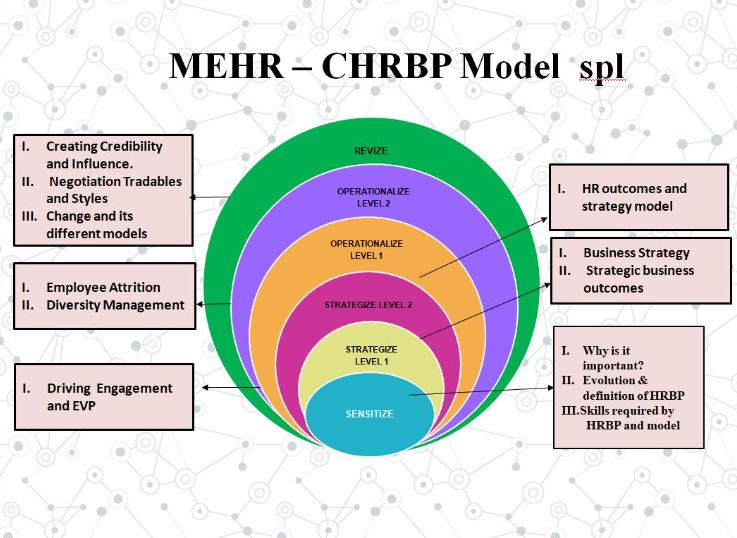 MEHR – CHRBP Model spl

I. Creating Credibility and Influence.
II. Negotiation Tradables and Styles
III. Change and its different models

I. Employee Attrition
II. Diversity Management

I. Driving Engagement and EVP

REVIZE

OPERATIONALIZE LEVEL 2

OPERATIONALIZE LEVEL 1

STRATEGIZE LEVEL 2

STRATEGIZE LEVEL 1

SENSITIZE

I. HR outcomes and strategy model

I. Business Strategy
II. Strategic business outcomes

I. Why is it important?
II. Evolution & definition of HRBP
III. Skills required by HRBP and model